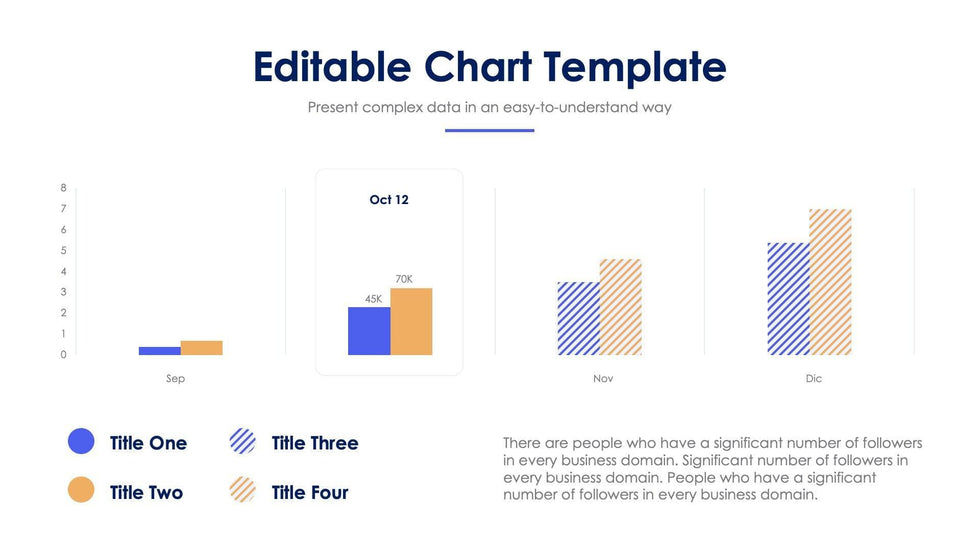 Editable Chart Template

Present complex data in an easy-to-understand way

8
7
6
5
4
3
2
1
0

Oct 12

45K
70K

Sep
Nov
Dic

Title One
Title Two
Title Three
Title Four

There are people who have a significant number of followers in every business domain. Significant number of followers in every business domain. People who have a significant number of followers in every business domain.